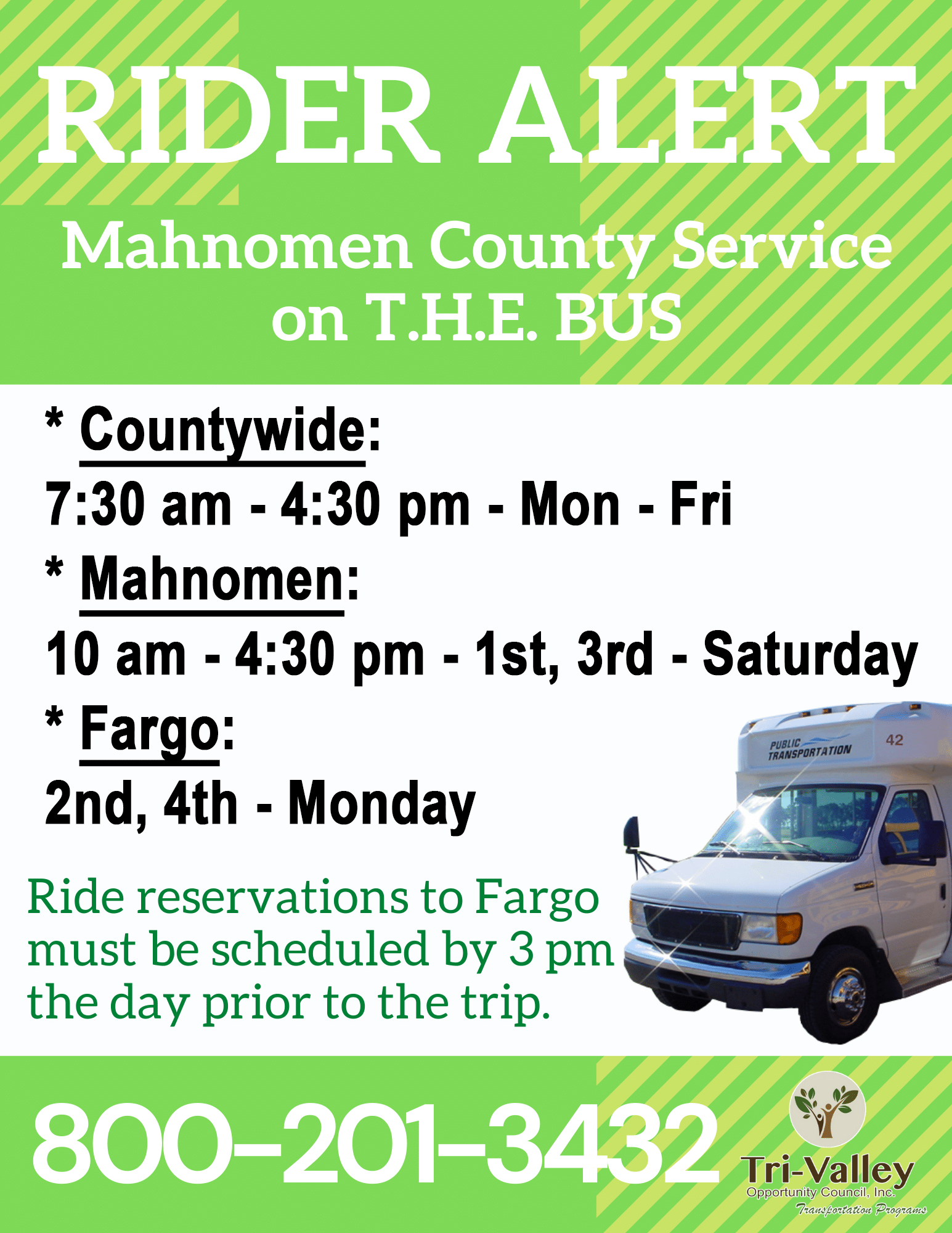 RIDER ALERT

Mahnomen County Service on T.H.E. BUS

* Countywide:
7:30 am - 4:30 pm - Mon - Fri
* Mahnomen:
10 am - 4:30 pm - 1st, 3rd - Saturday
* Fargo:
2nd, 4th - Monday

PUBLIC TRANSPORTATION 42

Ride reservations to Fargo must be scheduled by 3 pm the day prior to the trip.

800-201-3432

Tri-Valley
Opportunity Council, Inc.
Transportation Programs